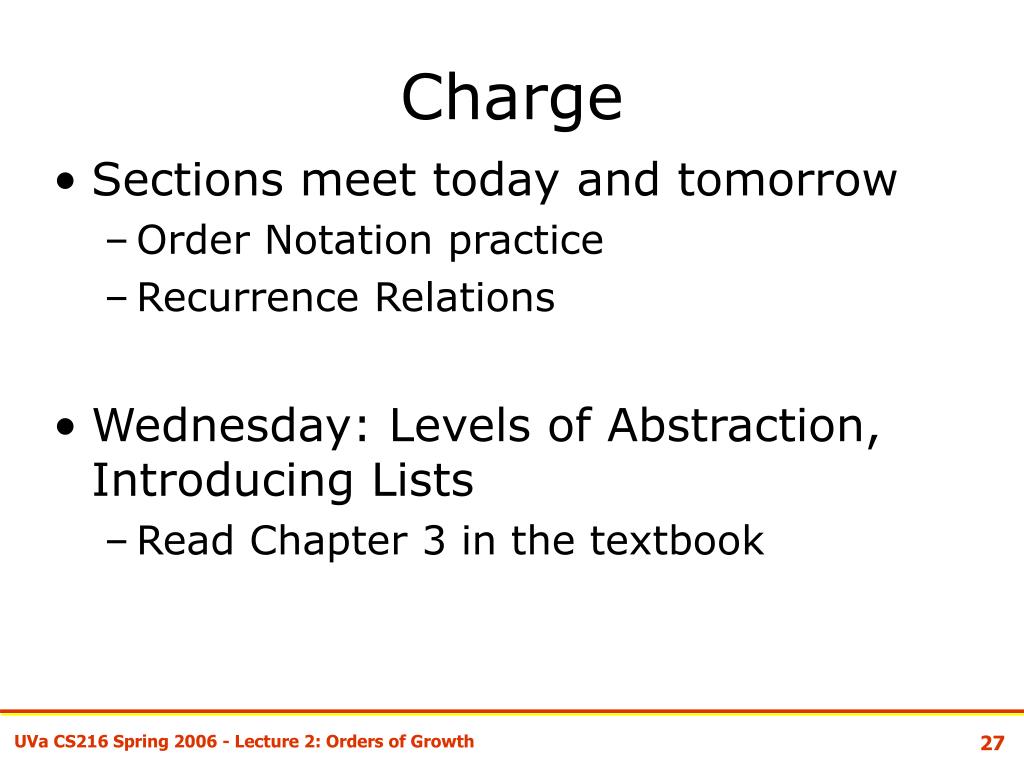 Charge

• Sections meet today and tomorrow
– Order Notation practice
– Recurrence Relations

• Wednesday: Levels of Abstraction, Introducing Lists
– Read Chapter 3 in the textbook

UVa CS216 Spring 2006 - Lecture 2: Orders of Growth

27